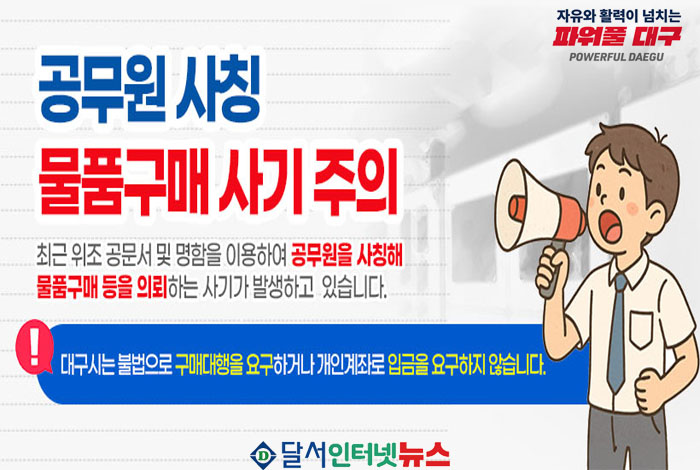 자유와 활력이 넘치는
파워풀 대구
POWERFUL DAEGU

공무원 사칭
물품구매 사기 주의

최근 위조 공문서 및 명함을 이용하여 공무원을 사칭해 물품구매 등을 의뢰하는 사기가 발생하고 있습니다.

!

대구시는 불법으로 구매대행을 요구하거나 개인계좌로 입금을 요구하지 않습니다.

D 달서인터넷뉴스